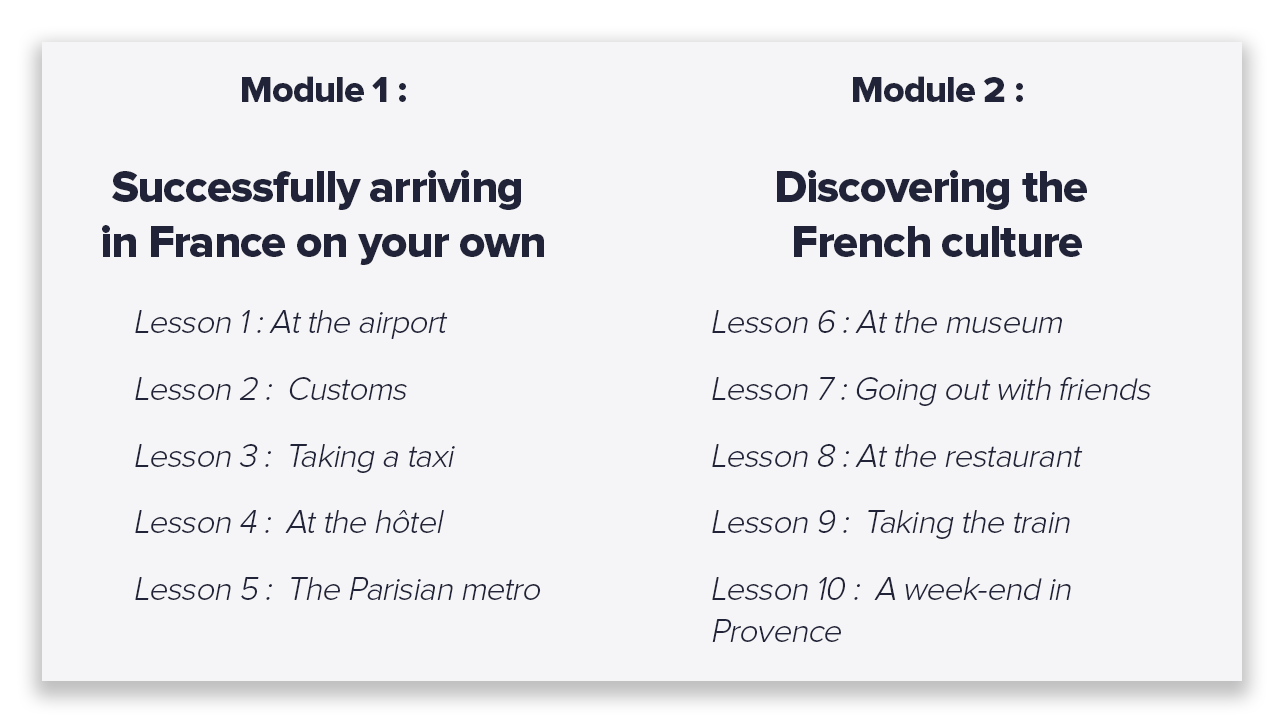 Module 1 :

Successfully arriving in France on your own

Lesson 1 : At the airport

Lesson 2 :  Customs

Lesson 3 :  Taking a taxi

Lesson 4 :  At the hôtel

Lesson 5 :  The Parisian metro

Module 2 :

Discovering the French culture

Lesson 6 : At the museum

Lesson 7 : Going out with friends

Lesson 8 : At the restaurant

Lesson 9 :  Taking the train

Lesson 10 :  A week-end in Provence